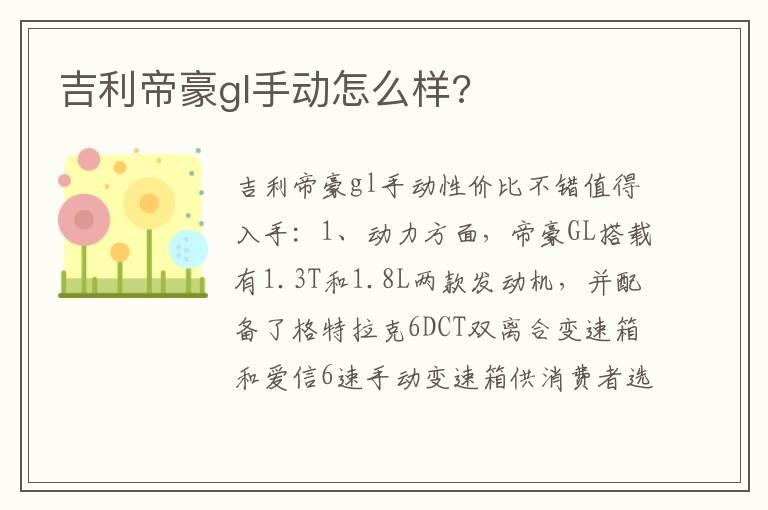 吉利帝豪gl手动怎么样?

吉利帝豪gl手动性价比不错值得入手：1、动力方面，帝豪GL搭载有1.3T和1.8L两款发动机，并配备了格特拉克6DCT双离合变速箱和爱信6速手动变速箱供消费者选